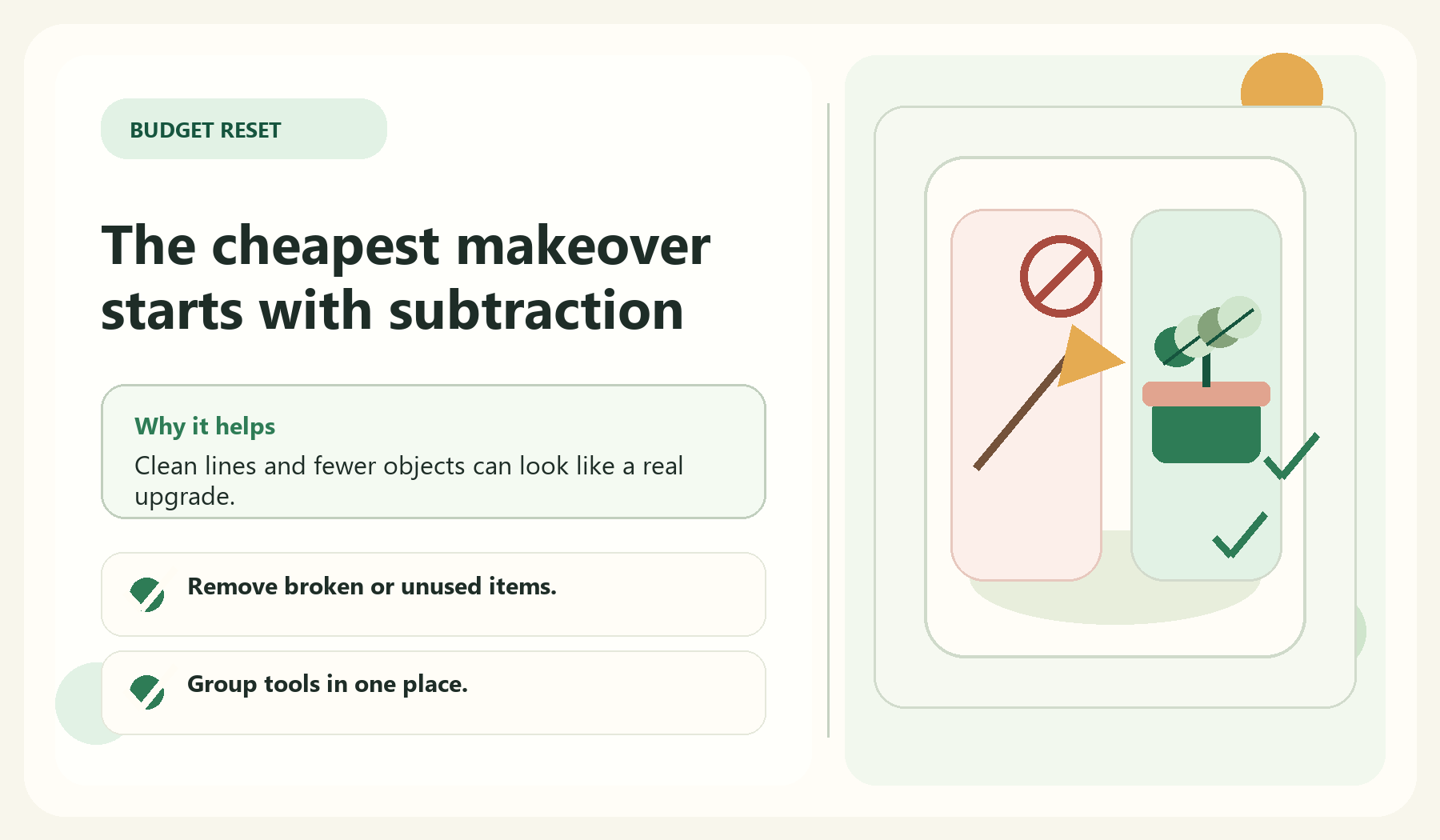 BUDGET RESET

The cheapest makeover starts with subtraction

Why it helps
Clean lines and fewer objects can look like a real upgrade.

Remove broken or unused items.

Group tools in one place.